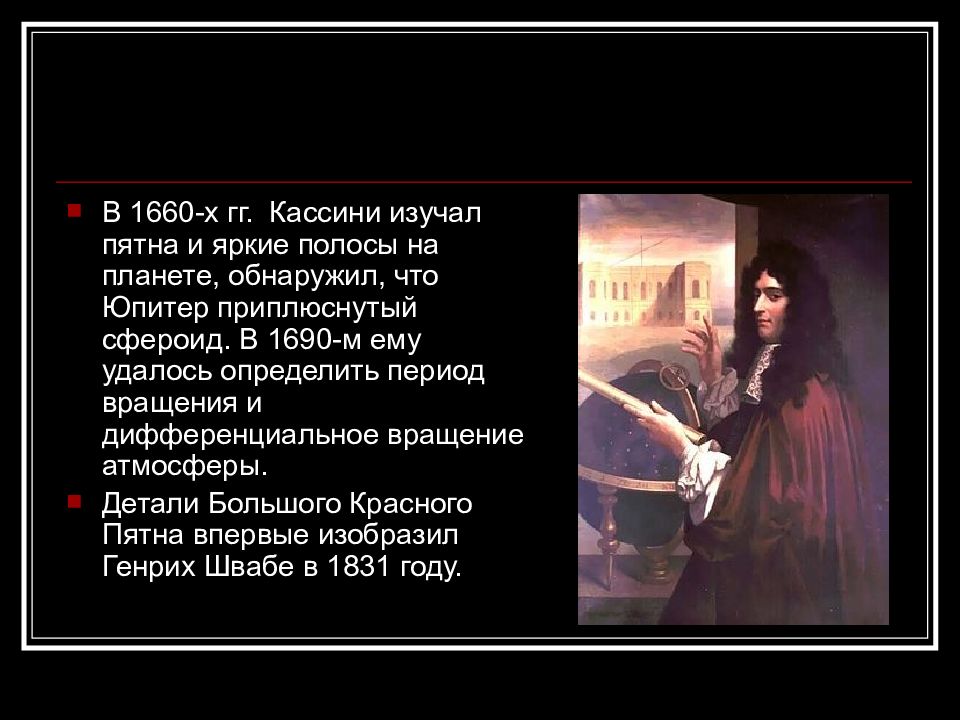 В 1660-х гг. Кассини изучал пятна и яркие полосы на планете, обнаружил, что Юпитер приплюснутый сфероид. В 1690-м ему удалось определить период вращения и дифференциальное вращение атмосферы.

Детали Большого Красного Пятна впервые изобразил Генрих Швабе в 1831 году.